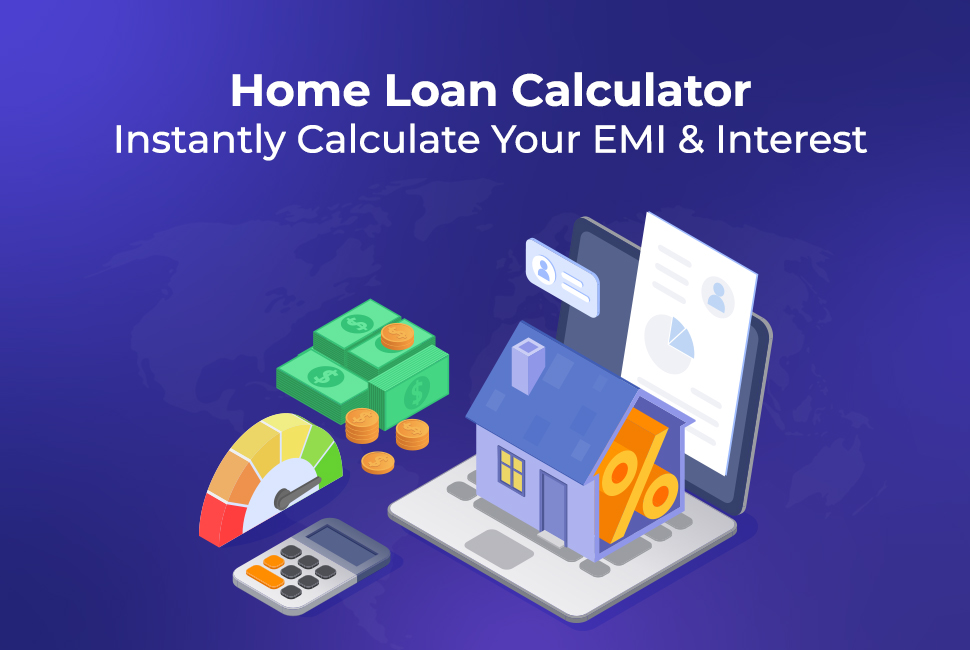 Home Loan Calculator
Instantly Calculate Your EMI & Interest

%